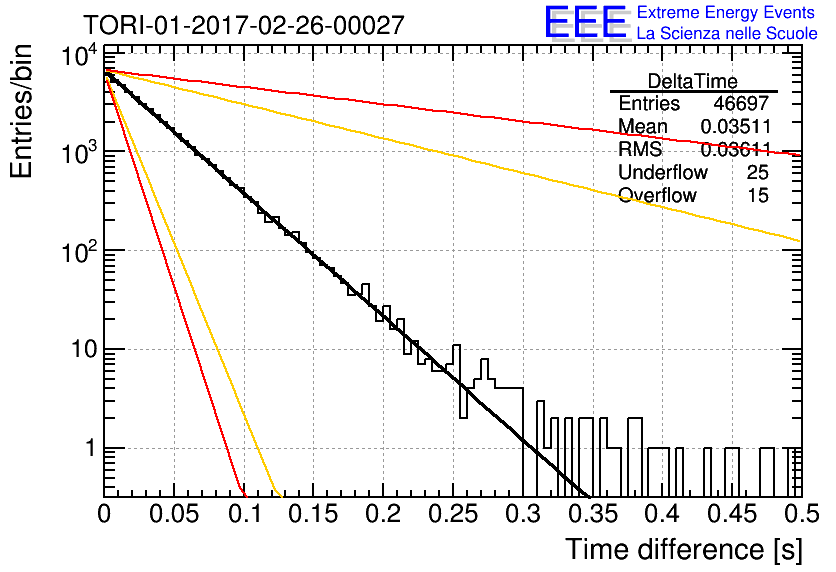 TORI-01-2017-02-26-00027

EEE Extreme Energy Events
La Scienza nelle Scuole

| DeltaTime | |
|---|---|
| Entries | 46697 |
| Mean | 0.03511 |
| RMS | 0.03611 |
| Underflow | 25 |
| Overflow | 15 |

Entries/bin

$10^4$
$10^3$
$10^2$
10
1

0 0.05 0.1 0.15 0.2 0.25 0.3 0.35 0.4 0.45 0.5

Time difference [s]